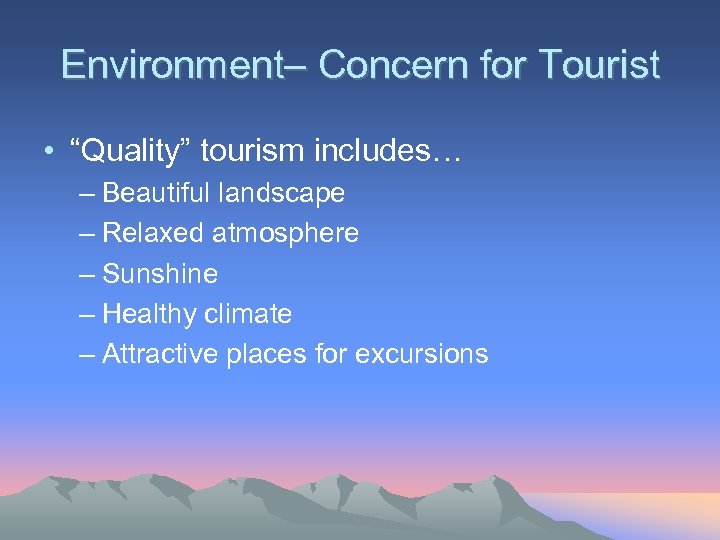 Environment– Concern for Tourist

• “Quality” tourism includes…
– Beautiful landscape
– Relaxed atmosphere
– Sunshine
– Healthy climate
– Attractive places for excursions